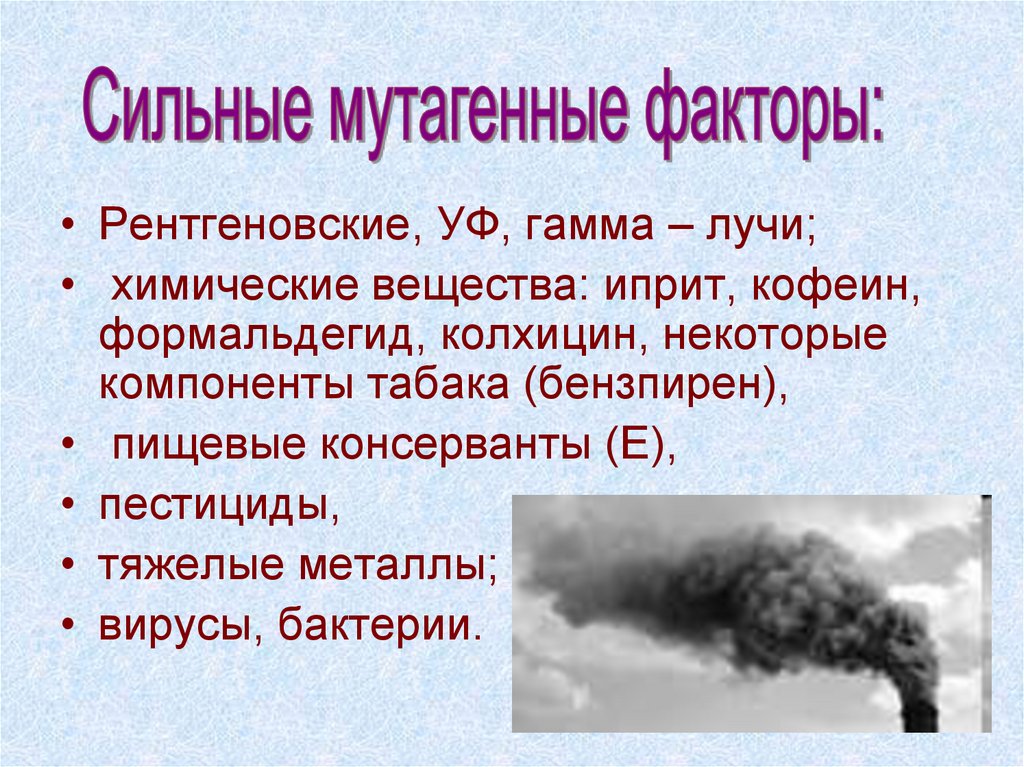 Сильные мутагенные факторы:

• Рентгеновские, УФ, гамма – лучи;
• химические вещества: иприт, кофеин, формальдегид, колхицин, некоторые компоненты табака (бензпирен),
• пищевые консерванты (Е),
• пестициды,
• тяжелые металлы;
• вирусы, бактерии.